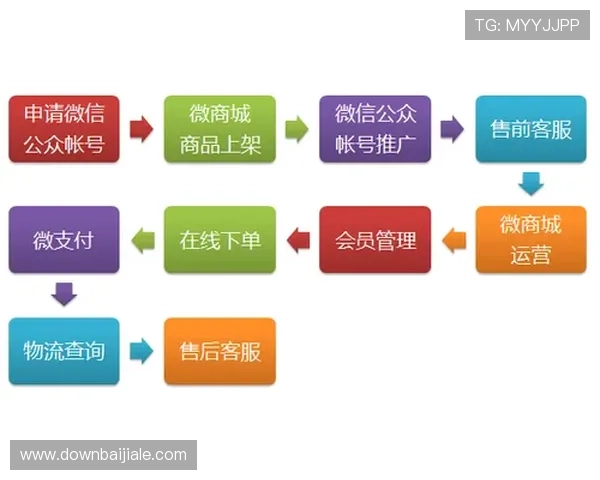 TG: MYYJJPP

申请微信公众帐号

微商城商品上架

微信公众帐号推广

售前客服

微商城运营

会员管理

在线下单

微支付

物流查询

售后客服

www.downbaijiale.com